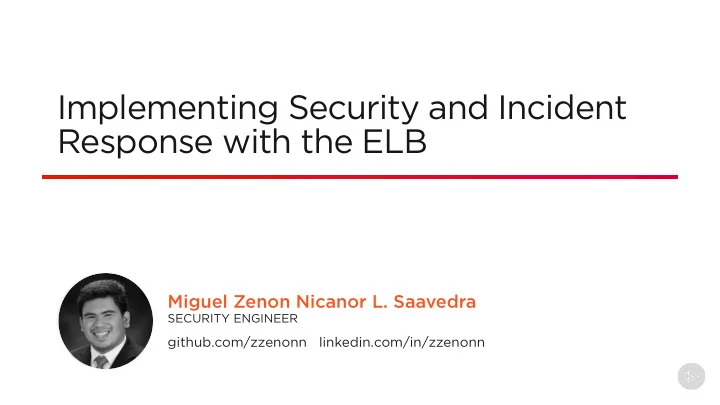 Implementing Security and Incident Response with the ELB

Miguel Zenon Nicanor L. Saavedra
SECURITY ENGINEER
github.com/zzenonn   linkedin.com/in/zzenonn